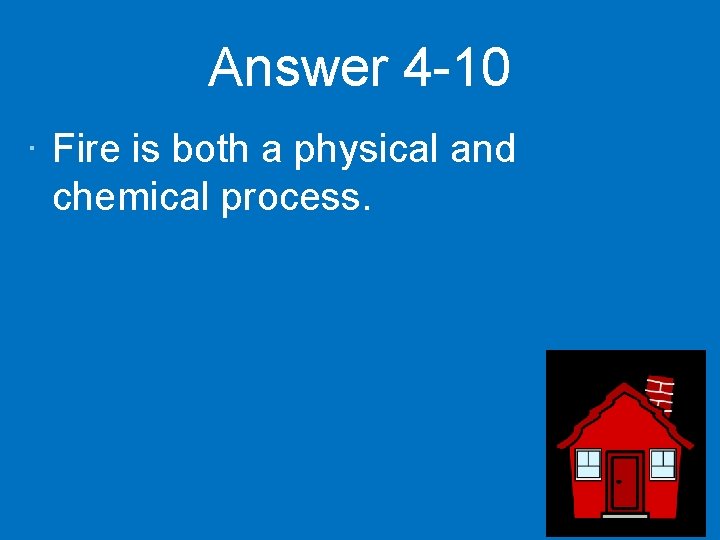 Answer 4-10

· Fire is both a physical and chemical process.